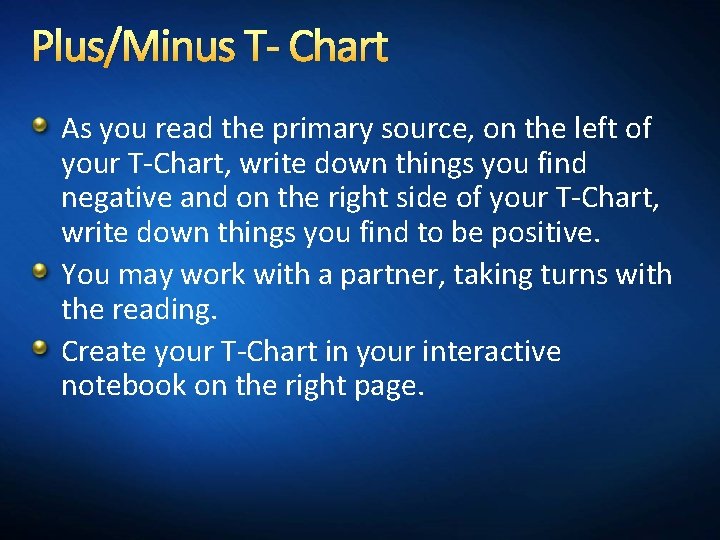 Plus/Minus T- Chart

As you read the primary source, on the left of your T-Chart, write down things you find negative and on the right side of your T-Chart, write down things you find to be positive.

You may work with a partner, taking turns with the reading.

Create your T-Chart in your interactive notebook on the right page.